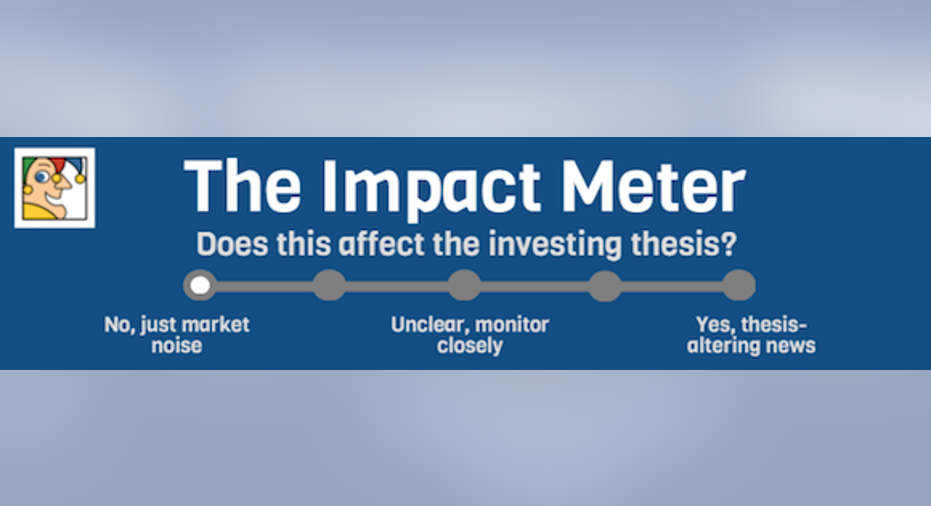 The Impact Meter

Does this affect the investing thesis?

No, just market noise

Unclear, monitor closely

Yes, thesis-altering news